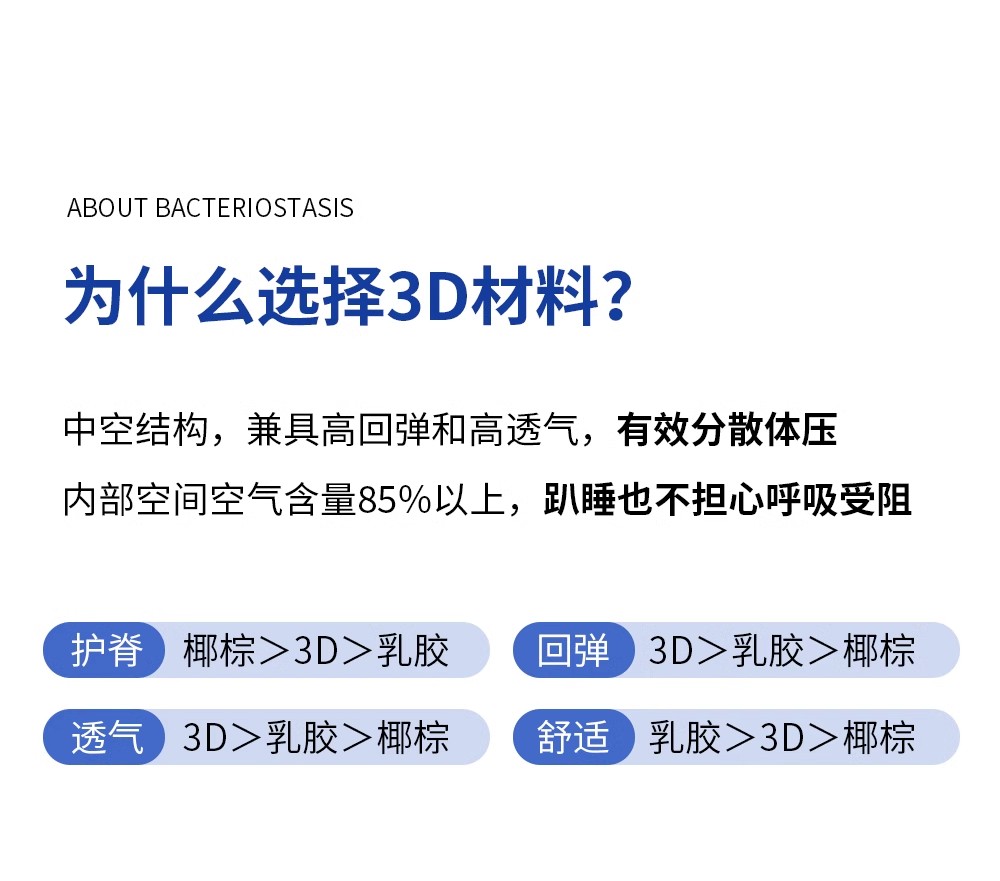 ABOUT BACTERIOSTASIS

为什么选择3D材料？

中空结构，兼具高回弹和高透气，有效分散体压
内部空间空气含量85%以上，趴睡也不担心呼吸受阻

护脊 椰棕＞3D＞乳胶

回弹 3D＞乳胶＞椰棕

透气 3D＞乳胶＞椰棕

舒适 乳胶＞3D＞椰棕